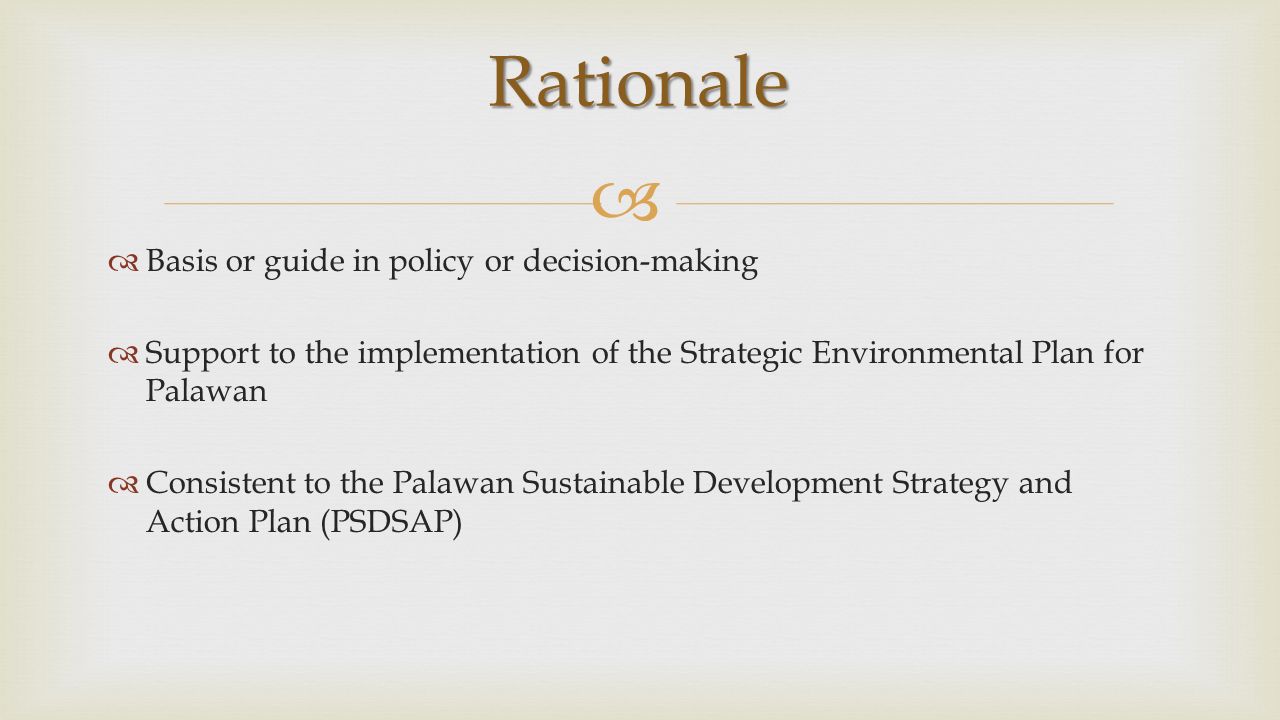 Rationale

Basis or guide in policy or decision-making

Support to the implementation of the Strategic Environmental Plan for Palawan

Consistent to the Palawan Sustainable Development Strategy and Action Plan (PSDSAP)